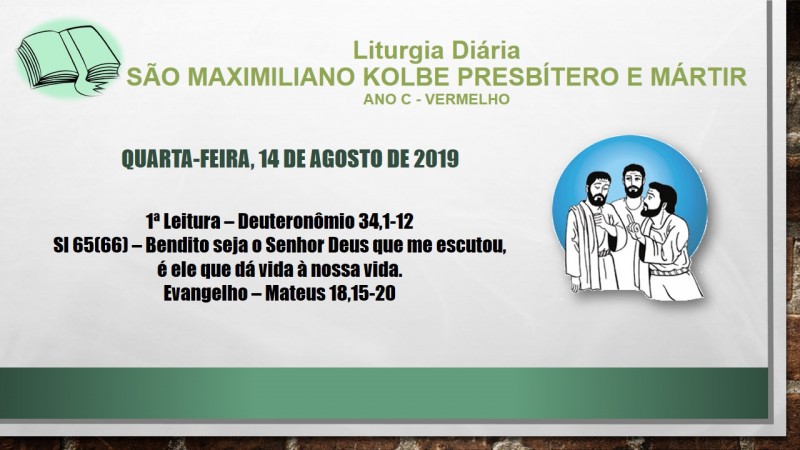 Liturgia Diária
SÃO MAXIMILIANO KOLBE PRESBÍTERO E MÁRTIR
ANO C - VERMELHO

QUARTA-FEIRA, 14 DE AGOSTO DE 2019

1ª Leitura – Deuteronômio 34,1-12
Sl 65(66) – Bendito seja o Senhor Deus que me escutou, é ele que dá vida à nossa vida.
Evangelho – Mateus 18,15-20